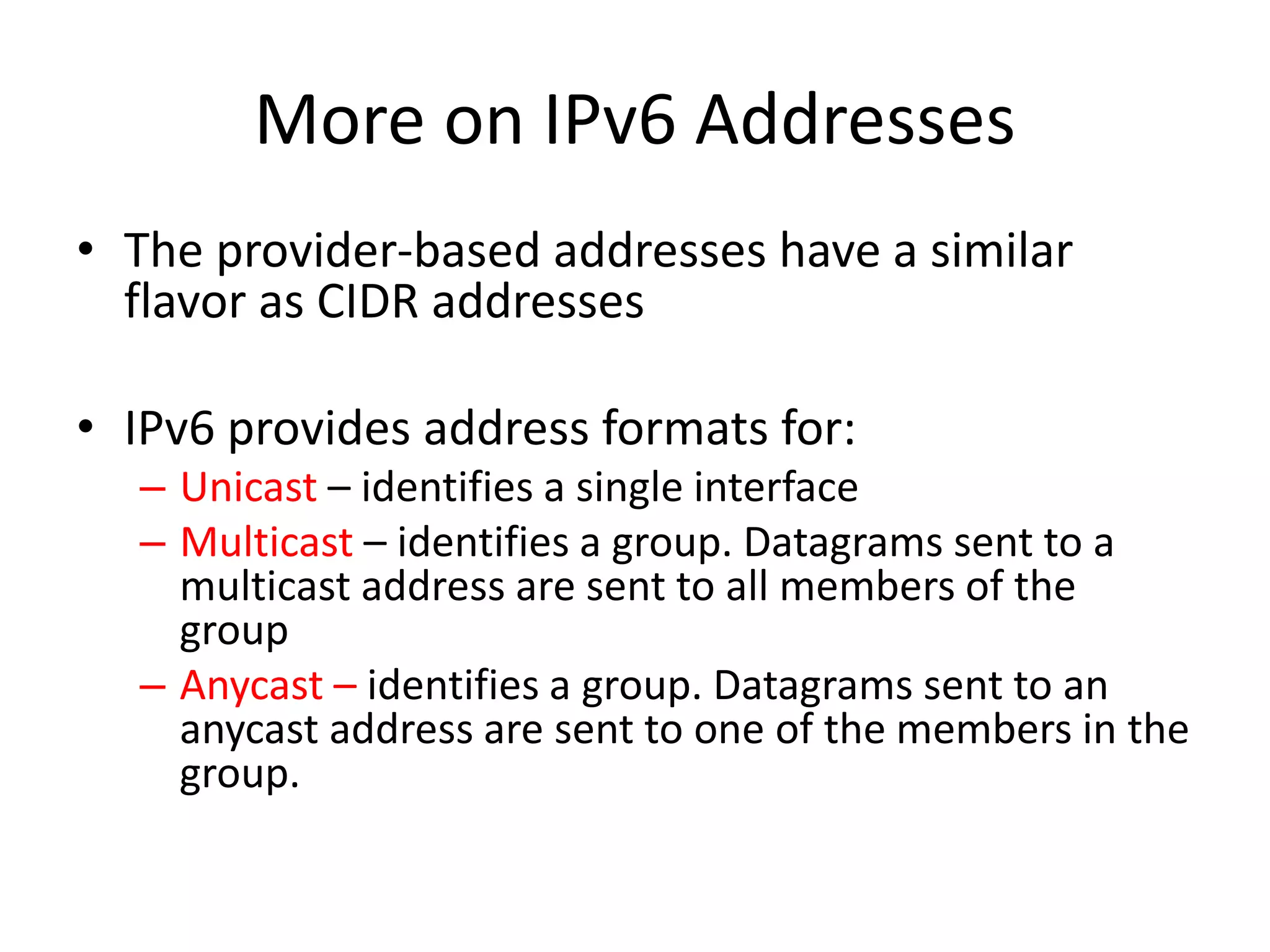 More on IPv6 Addresses

• The provider-based addresses have a similar flavor as CIDR addresses

• IPv6 provides address formats for:
– Unicast – identifies a single interface
– Multicast – identifies a group. Datagrams sent to a multicast address are sent to all members of the group
– Anycast – identifies a group. Datagrams sent to an anycast address are sent to one of the members in the group.